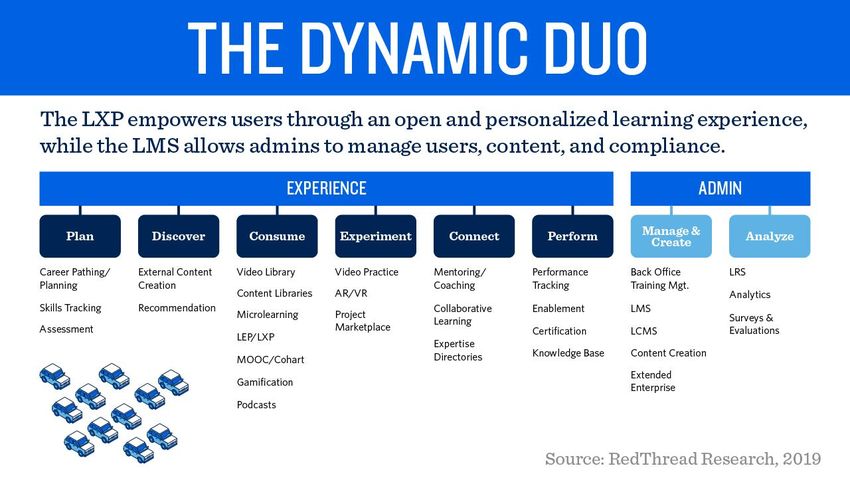 THE DYNAMIC DUO

The LXP empowers users through an open and personalized learning experience, while the LMS allows admins to manage users, content, and compliance.

EXPERIENCE

Plan
Career Pathing/ Planning
Skills Tracking
Assessment

Discover
External Content Creation
Recommendation

Consume
Video Library
Content Libraries
Microlearning
LEP/LXP
MOOC/Cohart
Gamification
Podcasts

Experiment
Video Practice
AR/VR
Project Marketplace

Connect
Mentoring/ Coaching
Collaborative Learning
Expertise Directories

Perform
Performance Tracking
Enablement
Certification
Knowledge Base

ADMIN

Manage & Create
Back Office Training Mgt.
LMS
LCMS
Content Creation
Extended Enterprise

Analyze
LRS
Analytics
Surveys & Evaluations

Source: RedThread Research, 2019